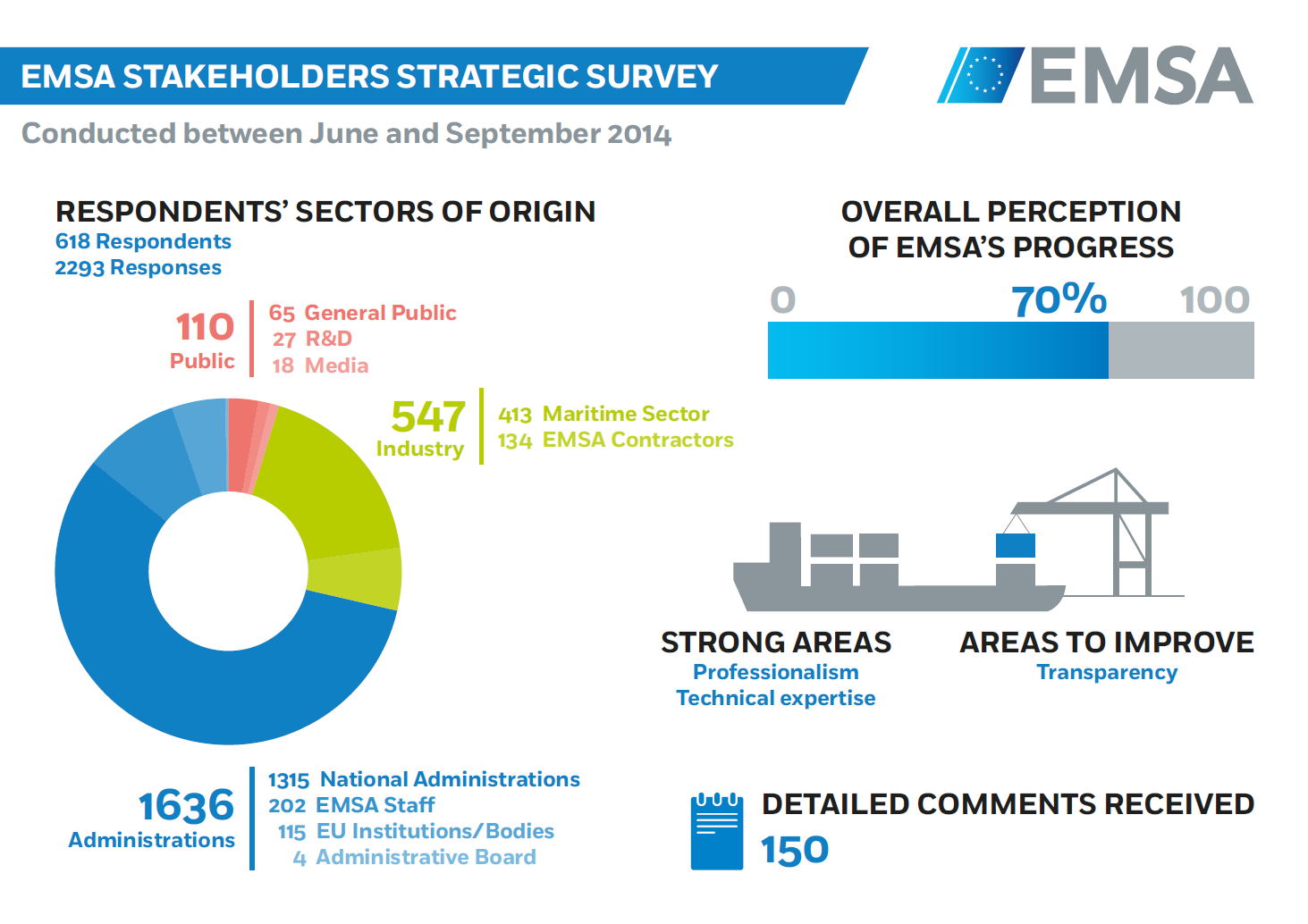 EMSA STAKEHOLDERS STRATEGIC SURVEY

EMSA

Conducted between June and September 2014

RESPONDENTS' SECTORS OF ORIGIN
618 Respondents
2293 Responses

110
Public

65 General Public
27 R&D
18 Media

547
Industry

413 Maritime Sector
134 EMSA Contractors

1636
Administrations

1315 National Administrations
202 EMSA Staff
115 EU Institutions/Bodies
4 Administrative Board

OVERALL PERCEPTION OF EMSA'S PROGRESS

0
70%
100

STRONG AREAS
Professionalism
Technical expertise

AREAS TO IMPROVE
Transparency

DETAILED COMMENTS RECEIVED
150